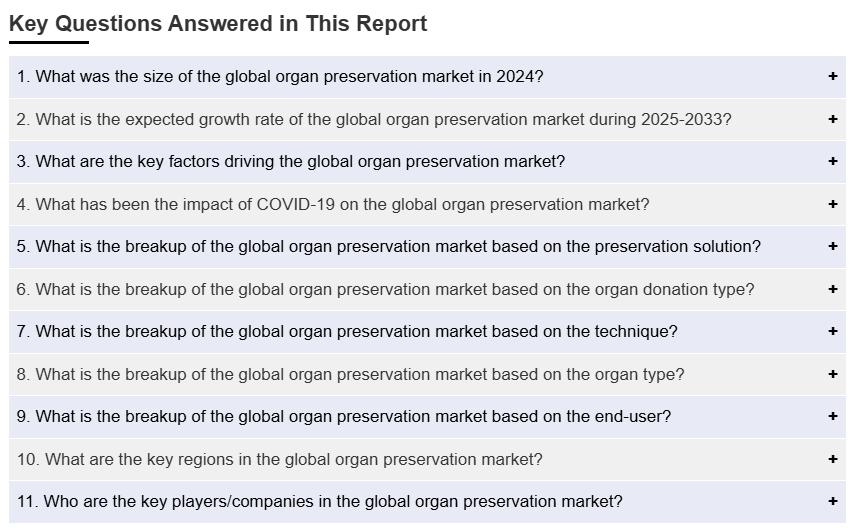 Key Questions Answered in This Report

1. What was the size of the global organ preservation market in 2024? +

2. What is the expected growth rate of the global organ preservation market during 2025-2033? +

3. What are the key factors driving the global organ preservation market? +

4. What has been the impact of COVID-19 on the global organ preservation market? +

5. What is the breakup of the global organ preservation market based on the preservation solution? +

6. What is the breakup of the global organ preservation market based on the organ donation type? +

7. What is the breakup of the global organ preservation market based on the technique? +

8. What is the breakup of the global organ preservation market based on the organ type? +

9. What is the breakup of the global organ preservation market based on the end-user? +

10. What are the key regions in the global organ preservation market? +

11. Who are the key players/companies in the global organ preservation market? +